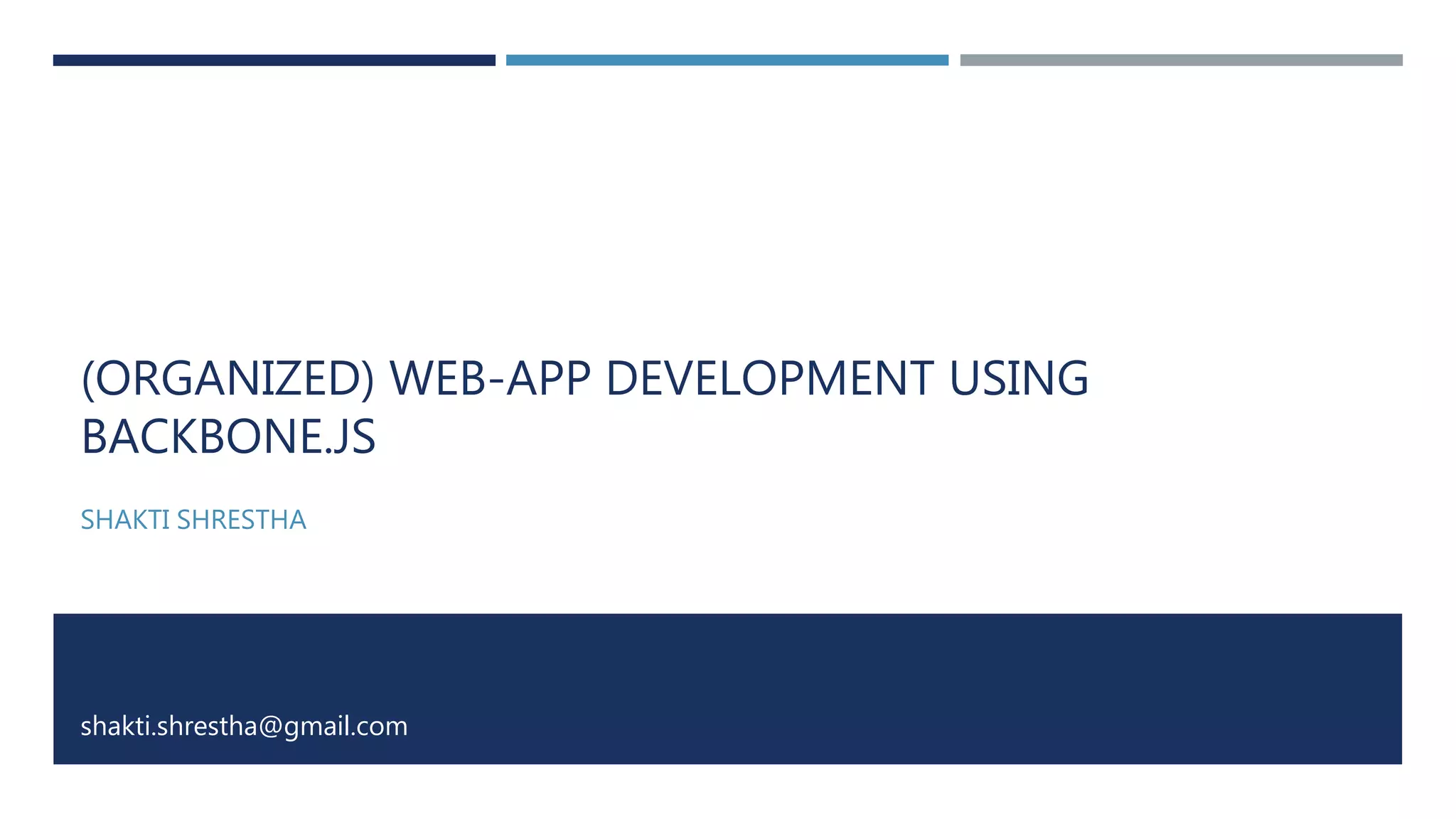 (ORGANIZED) WEB-APP DEVELOPMENT USING BACKBONE.JS

SHAKTI SHRESTHA

shakti.shrestha@gmail.com